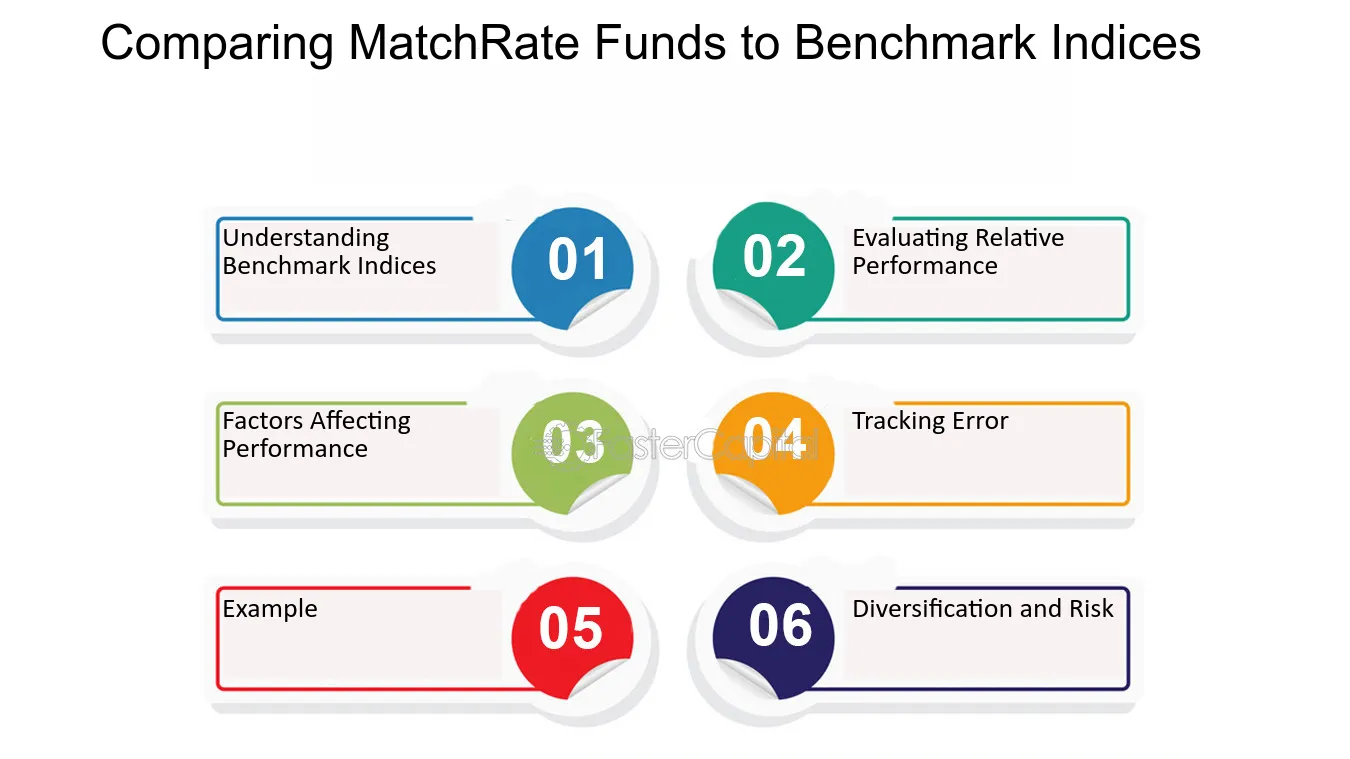 Comparing MatchRate Funds to Benchmark Indices

Understanding Benchmark Indices

01

02

Evaluating Relative Performance

Factors Affecting Performance

03

FasterCapital

04

Tracking Error

Example

05

06

Diversification and Risk